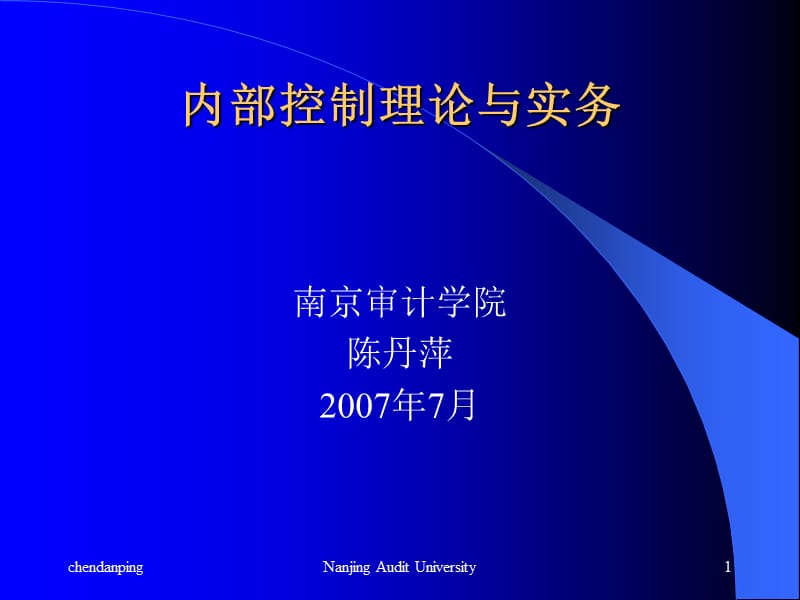 内部控制理论与实务

南京审计学院
陈丹萍
2007年7月

chendanping

Nanjing Audit University

1